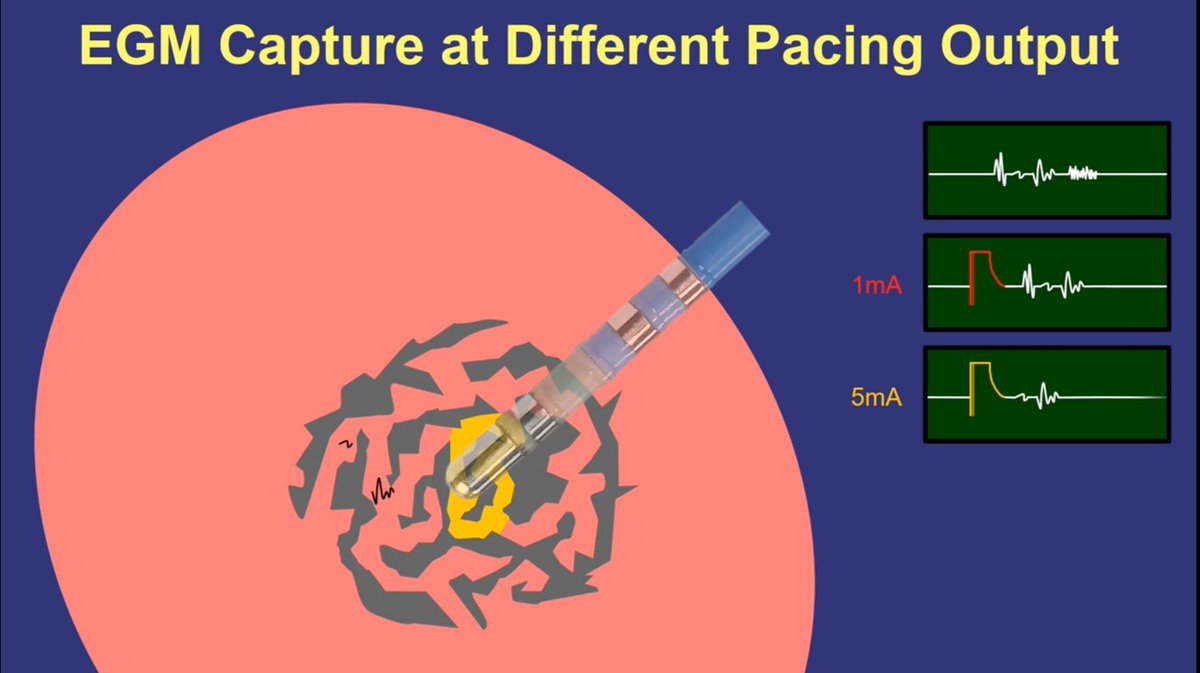 EGM Capture at Different Pacing Output

1mA

5mA